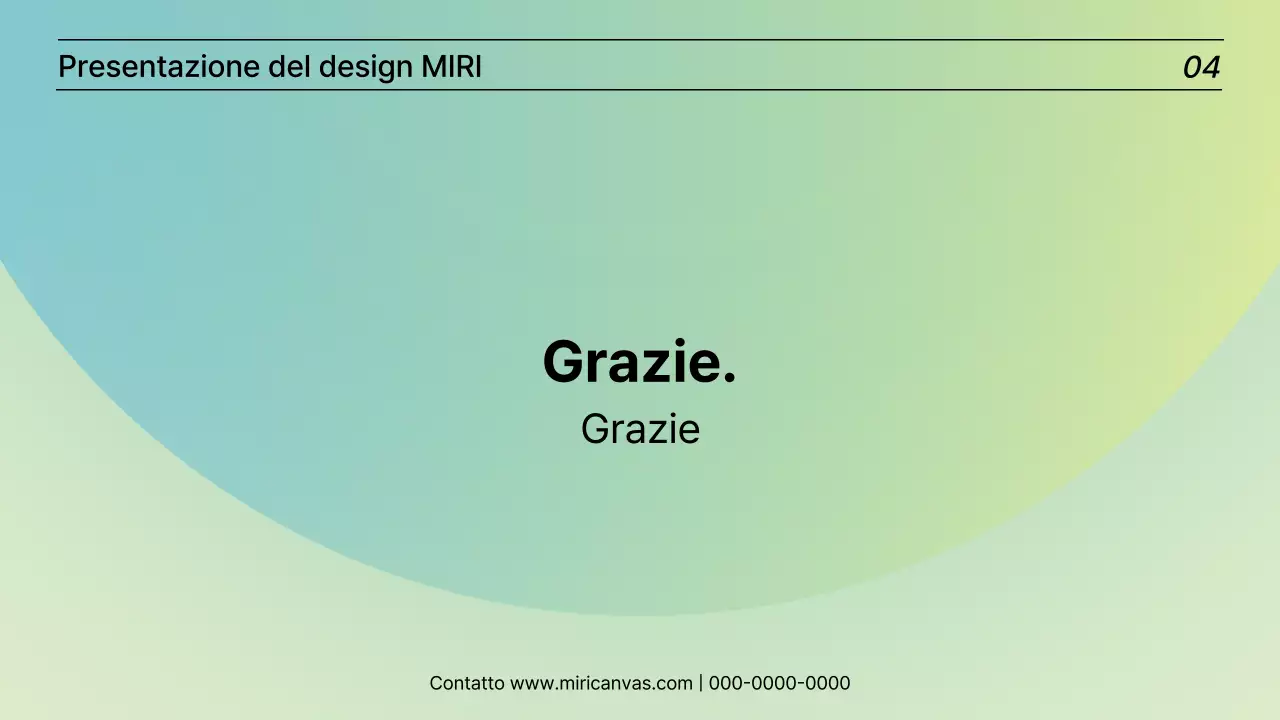 Presentazione del design MIRI

04

Grazie.

Grazie

Contatto www.miricanvas.com | 000-0000-0000